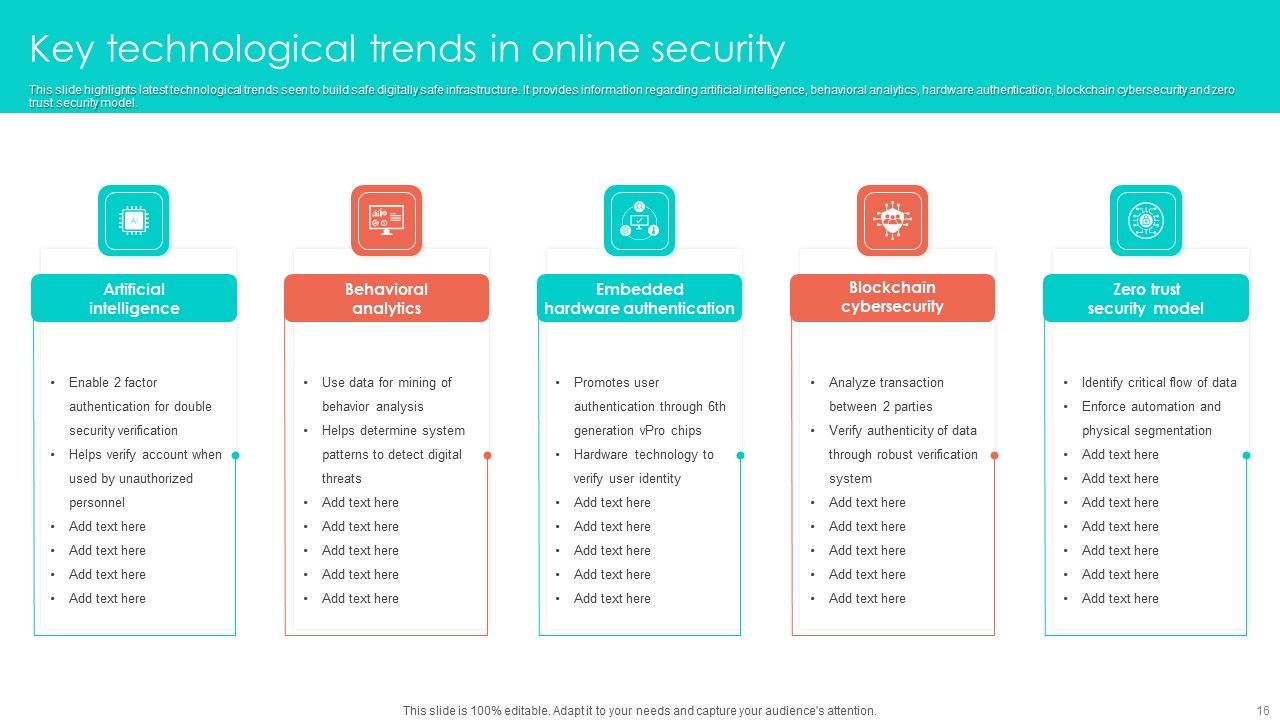 Key technological trends in online security

This slide highlights latest technological trends seen to build safe digitally safe infrastructure. It provides information regarding artificial intelligence, behavioral analytics, hardware authentication, blockchain cybersecurity and zero trust security model.

AI

Artificial intelligence

- Enable 2 factor authentication for double security verification
- Helps verify account when used by unauthorized personnel
- Add text here
- Add text here
- Add text here
- Add text here

Behavioral analytics

- Use data for mining of behavior analysis
- Helps determine system patterns to detect digital threats
- Add text here
- Add text here
- Add text here
- Add text here
- Add text here

Embedded hardware authentication

- Promotes user authentication through 6th generation vPro chips
- Hardware technology to verify user identity
- Add text here
- Add text here
- Add text here
- Add text here
- Add text here

Blockchain cybersecurity

- Analyze transaction between 2 parties
- Verify authenticity of data through robust verification system
- Add text here
- Add text here
- Add text here
- Add text here
- Add text here

Zero trust security model

- Identify critical flow of data
- Enforce automation and physical segmentation
- Add text here
- Add text here
- Add text here
- Add text here
- Add text here
- Add text here
- Add text here

This slide is 100% editable. Adapt it to your needs and capture your audience's attention.

16